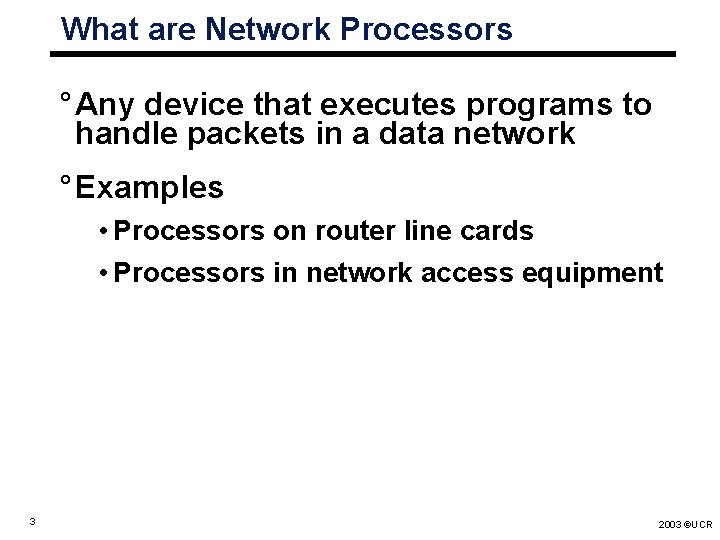 What are Network Processors

° Any device that executes programs to handle packets in a data network

° Examples

• Processors on router line cards

• Processors in network access equipment

3

2003 ©UCR